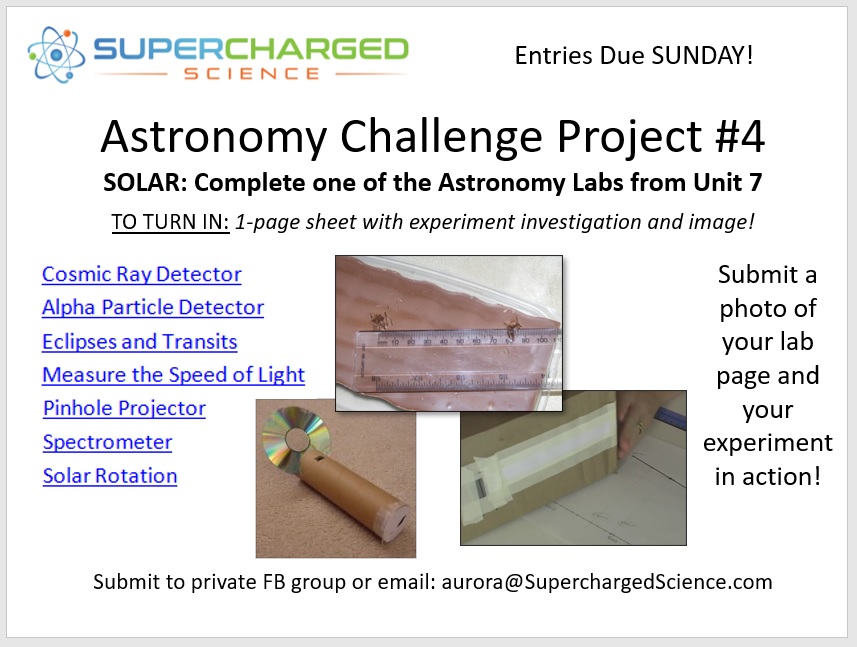 SUPERCHARGED SCIENCE

Entries Due SUNDAY!

Astronomy Challenge Project #4

SOLAR: Complete one of the Astronomy Labs from Unit 7

TO TURN IN: 1-page sheet with experiment investigation and image!

Cosmic Ray Detector
Alpha Particle Detector
Eclipses and Transits
Measure the Speed of Light
Pinhole Projector
Spectrometer
Solar Rotation

10 20 30 40 50 60 70 80 90 100

Submit a photo of your lab page and your experiment in action!

Submit to private FB group or email: aurora@SuperchargedScience.com